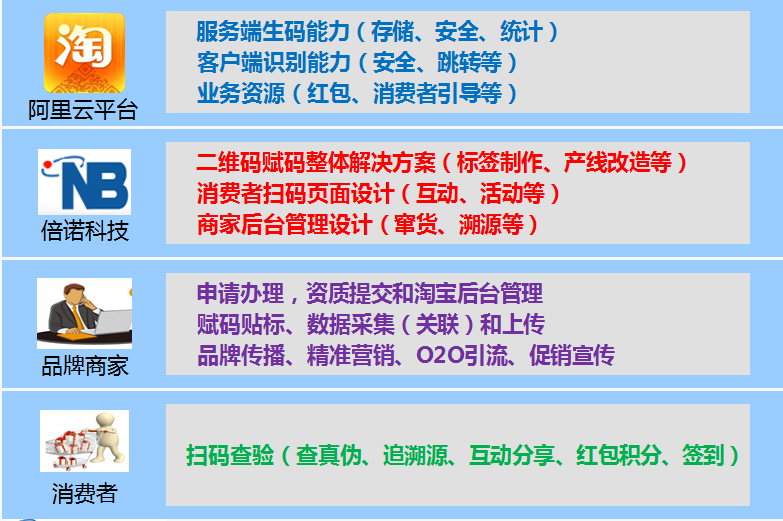 淘

阿里云平台

服务端生码能力（存储、安全、统计）
客户端识别能力（安全、跳转等）
业务资源（红包、消费者引导等）

NB

倍诺科技

二维码赋码整体解决方案（标签制作、产线改造等）
消费者扫码页面设计（互动、活动等）
商家后台管理设计（窜货、溯源等）

品牌商家

申请办理，资质提交和淘宝后台管理
赋码贴标、数据采集（关联）和上传
品牌传播、精准营销、O2O引流、促销宣传

消费者

扫码查验（查真伪、追溯源、互动分享、红包积分、签到）